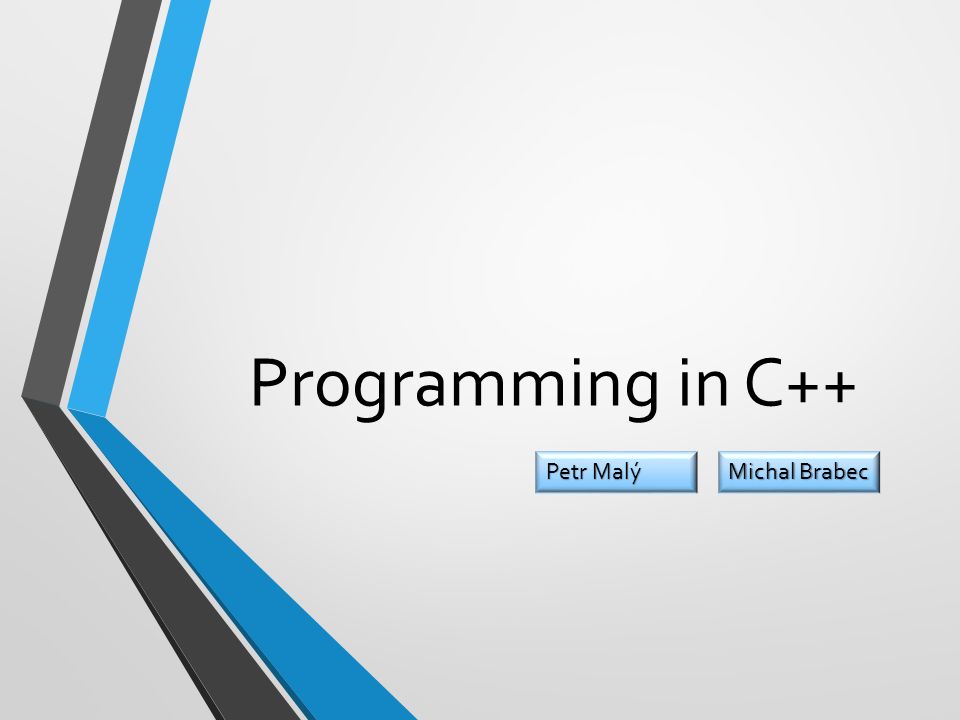 Programming in C++

Petr Malý

Michal Brabec